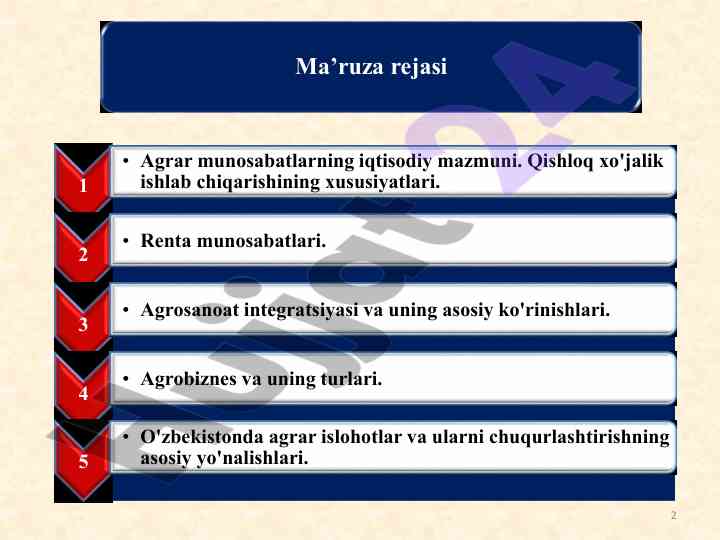 Ma’ruza rejasi

1
• Agrar munosabatlarning iqtisodiy mazmuni. Qishloq xo'jalik ishlab chiqarishining xususiyatlari.

2
• Renta munosabatlari.

3
• Agrosanoat integratsiyasi va uning asosiy ko'rinishlari.

4
• Agrobiznes va uning turlari.

5
• O'zbekistonda agrar islohotlar va ularni chuqurlashtirishning asosiy yo'nalishlari.

Hujjat24

2